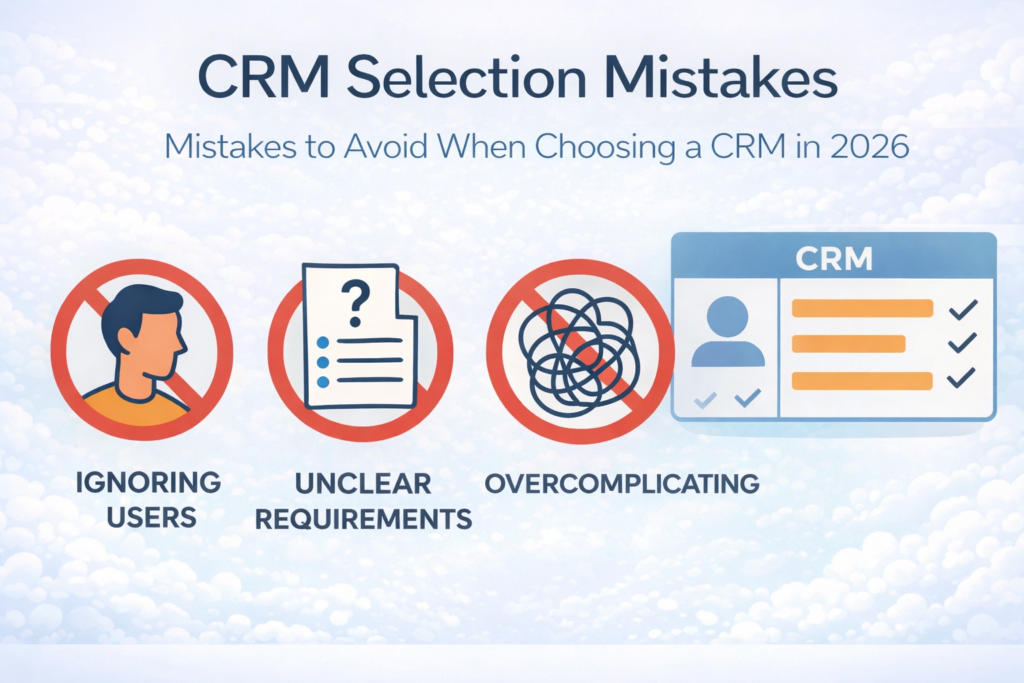 CRM Selection Mistakes

Mistakes to Avoid When Choosing a CRM in 2026

?

CRM

IGNORING USERS

UNCLEAR REQUIREMENTS

OVERCOMPLICATING